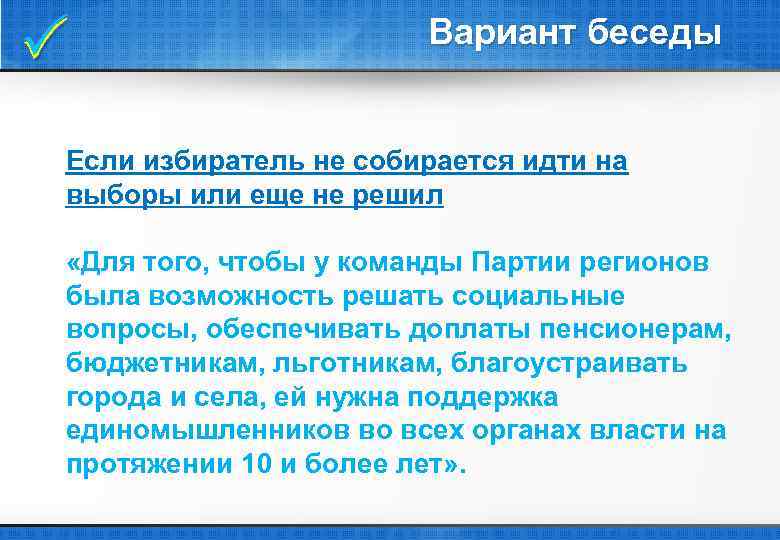 Вариант беседы

Если избиратель не собирается идти на выборы или еще не решил

«Для того, чтобы у команды Партии регионов была возможность решать социальные вопросы, обеспечивать доплаты пенсионерам, бюджетникам, льготникам, благоустраивать города и села, ей нужна поддержка единомышленников во всех органах власти на протяжении 10 и более лет».